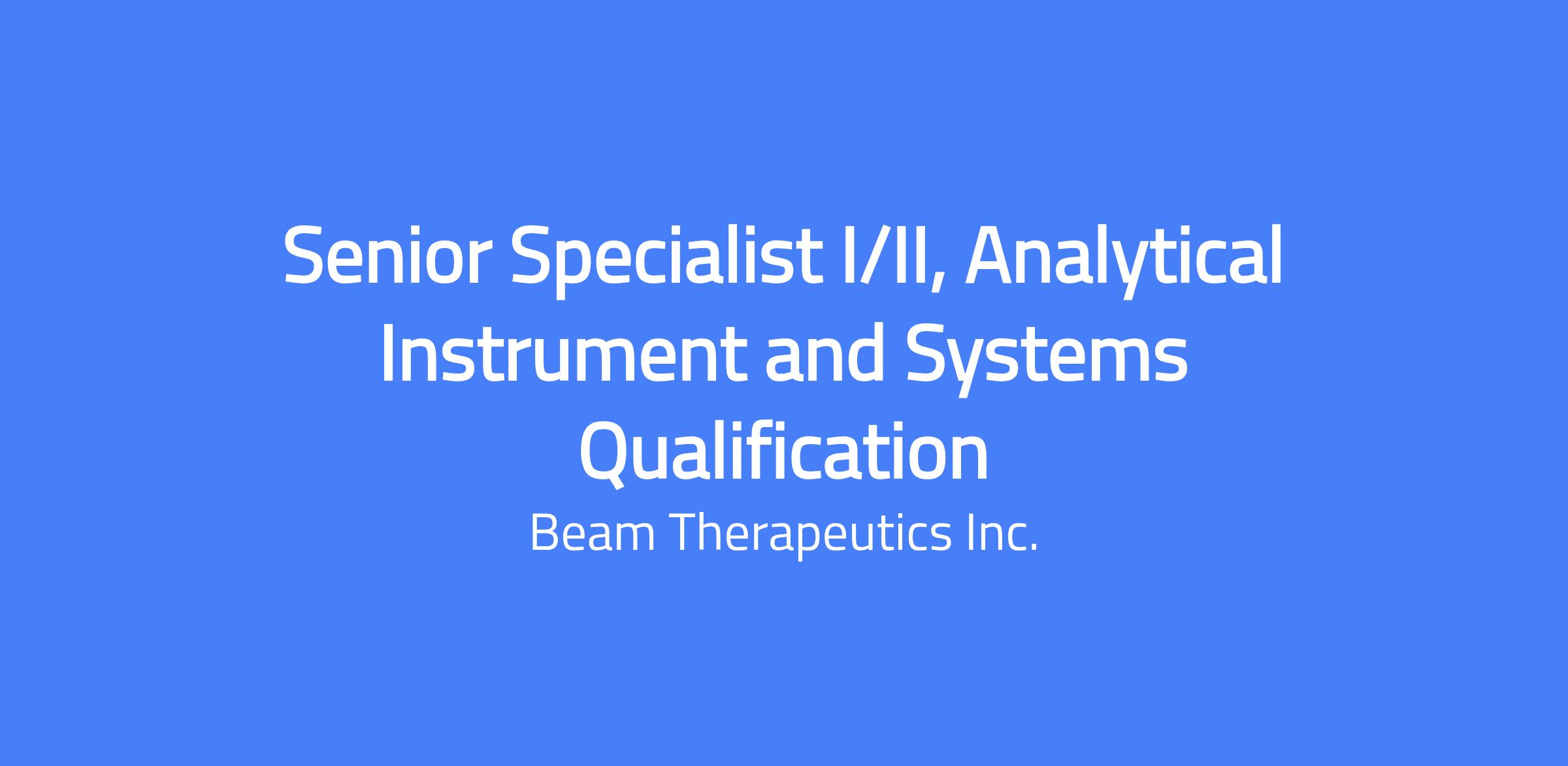 Senior Specialist I/II, Analytical Instrument and Systems Qualification

Beam Therapeutics Inc.